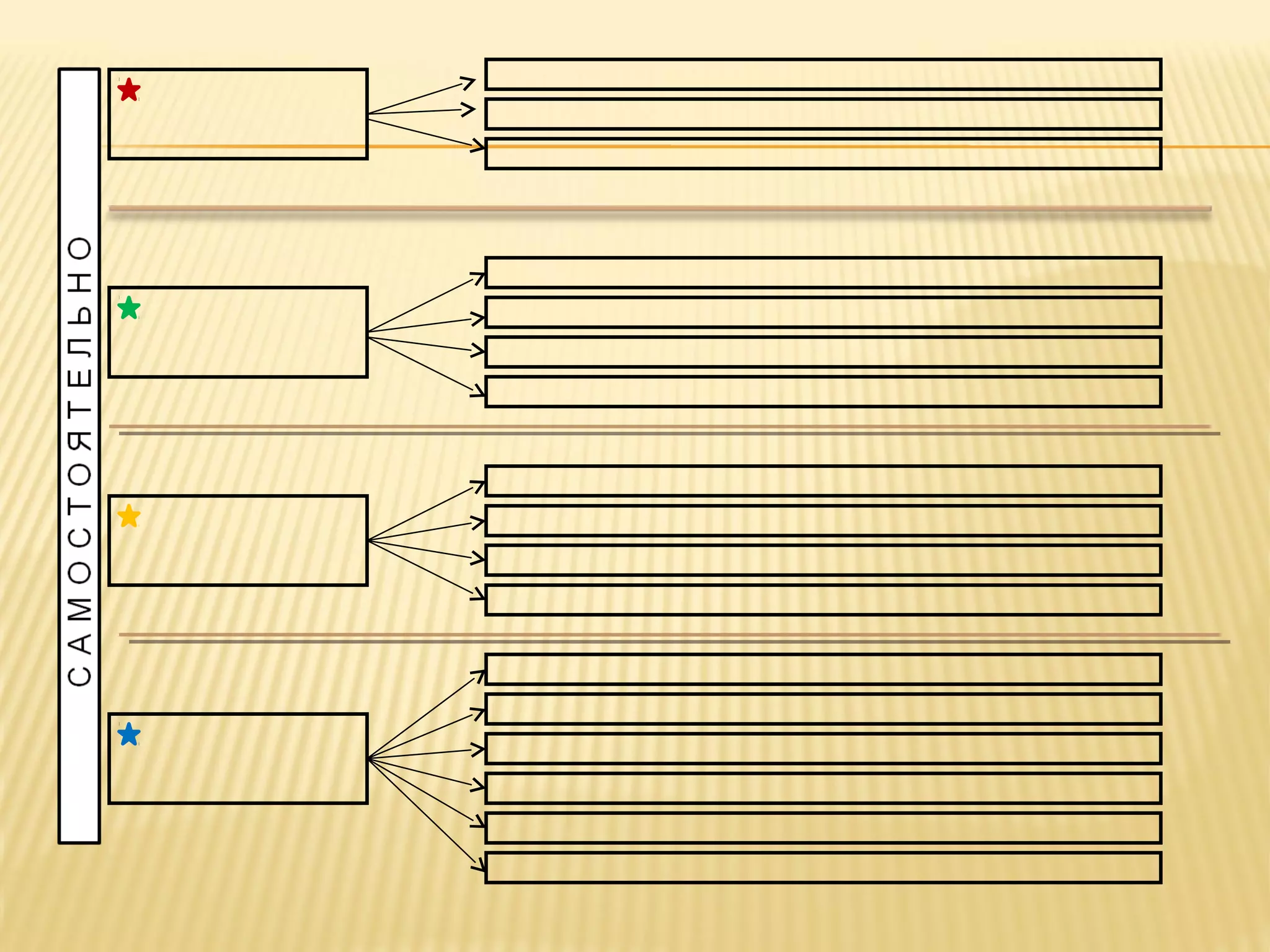 САМОСТОЯТЕЛЬНО